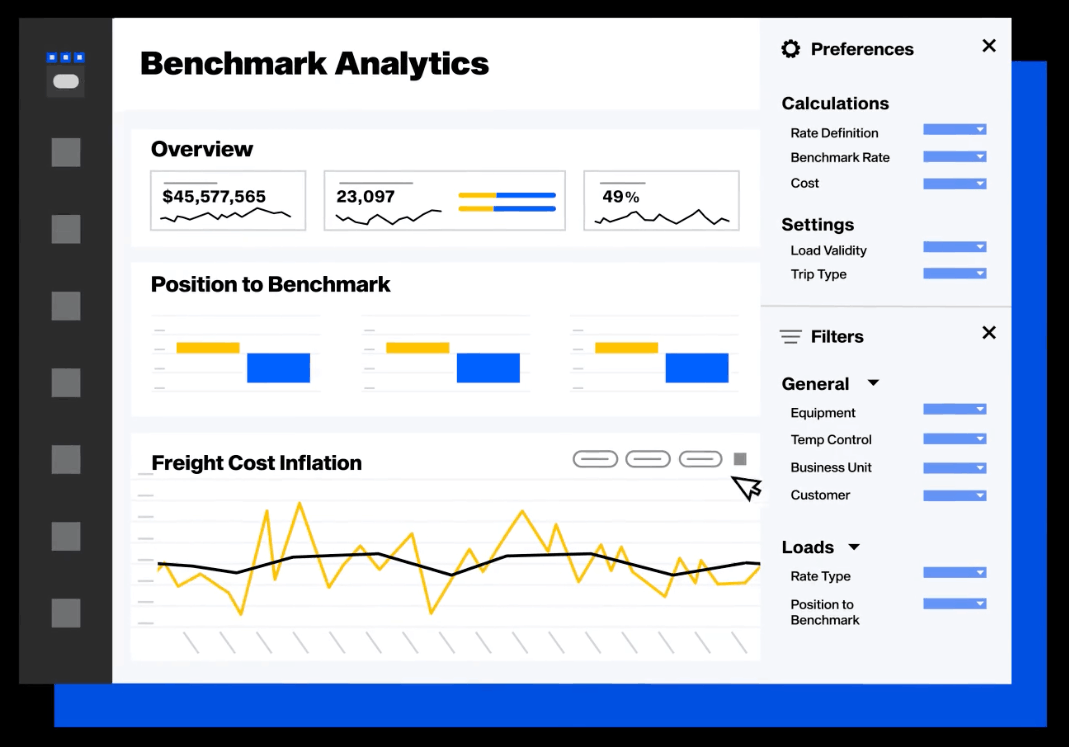 Benchmark Analytics

Overview

$45,577,565

23,097

49%

Position to Benchmark

Freight Cost Inflation

Preferences

Calculations

Rate Definition

Benchmark Rate

Cost

Settings

Load Validity

Trip Type

Filters

General

Equipment

Temp Control

Business Unit

Customer

Loads

Rate Type

Position to Benchmark